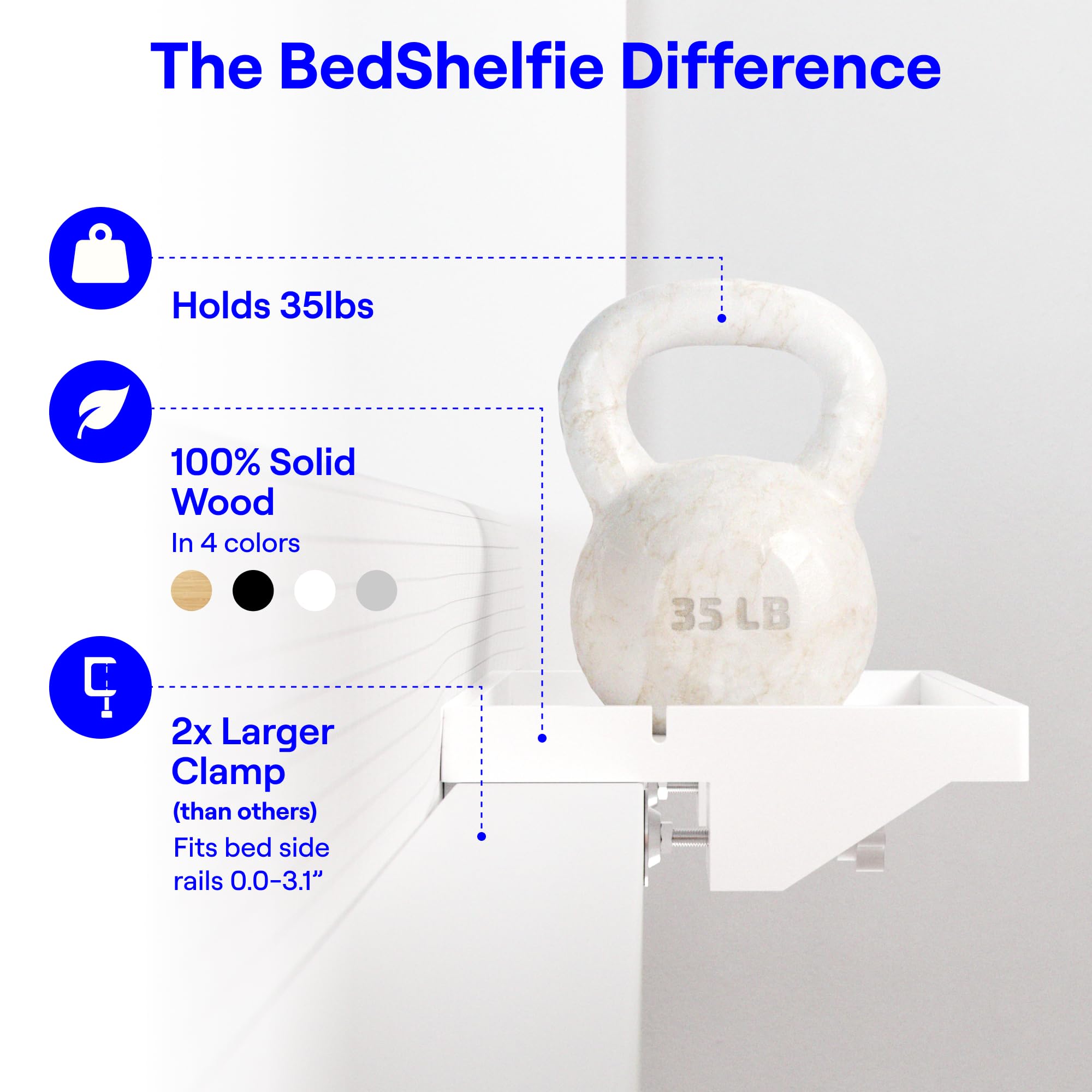 The BedShelfie Difference

Holds 35lbs

100% Solid Wood

In 4 colors

2x Larger Clamp

(than others)

Fits bed side rails 0.0-3.1"

35 LB